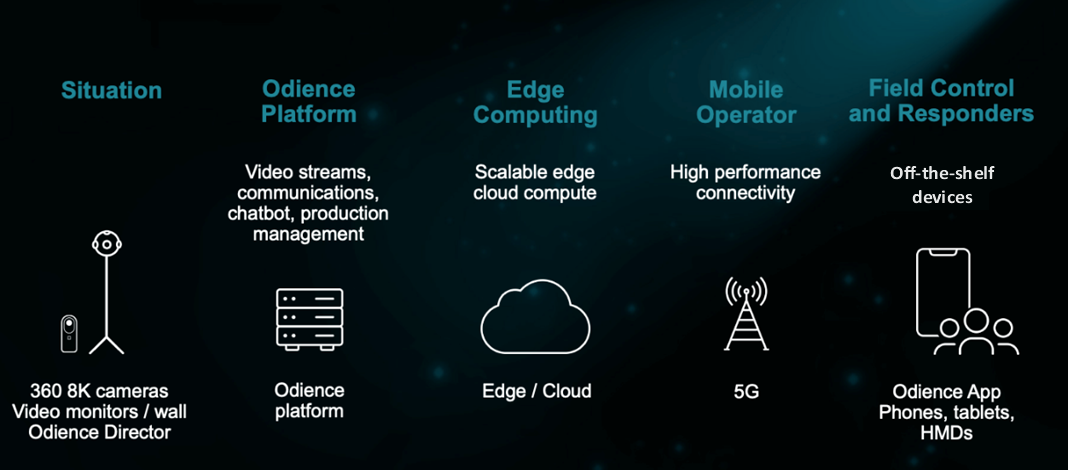 Situation

360 8K cameras
Video monitors / wall
Odience Director

Odience Platform

Video streams, communications, chatbot, production management

Odience platform

Edge Computing

Scalable edge cloud compute

Edge / Cloud

Mobile Operator

High performance connectivity

5G

Field Control and Responders

Off-the-shelf devices

Odience App
Phones, tablets, HMDs